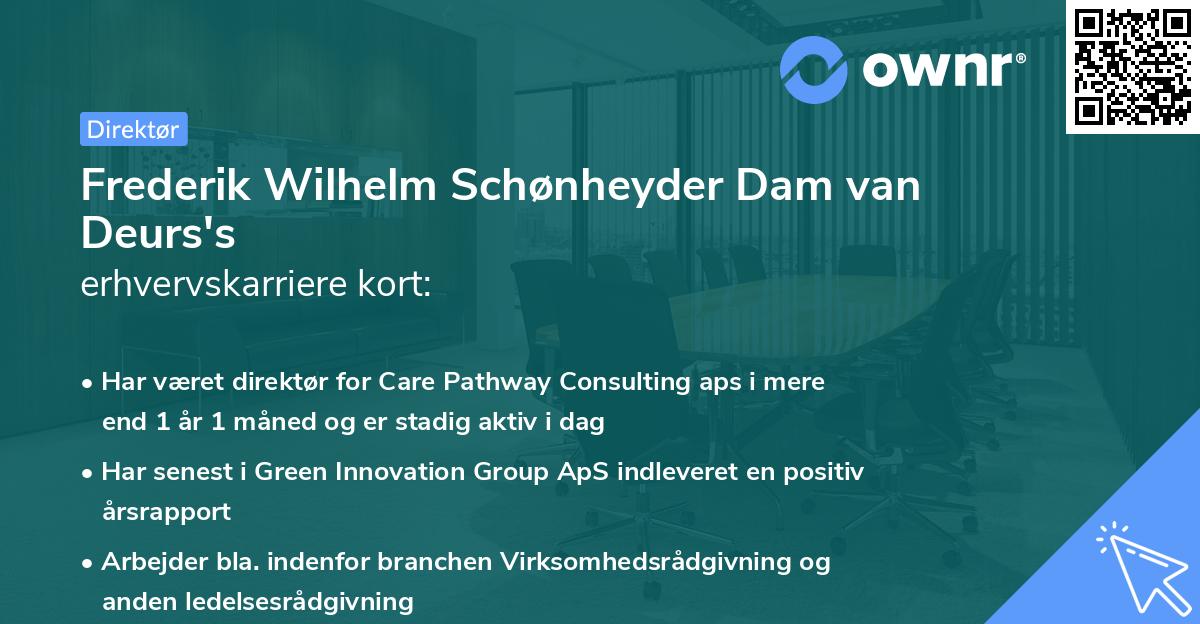 ownr®

Direktør

Frederik Wilhelm Schønheyder Dam van Deurs's
erhvervskarriere kort:

• Har været direktør for Care Pathway Consulting aps i mere end 1 år 1 måned og er stadig aktiv i dag

• Har senest i Green Innovation Group ApS indleveret en positiv årsrapport

• Arbejder bla. indenfor branchen Virksomhedsrådgivning og anden ledelsesrådgivning